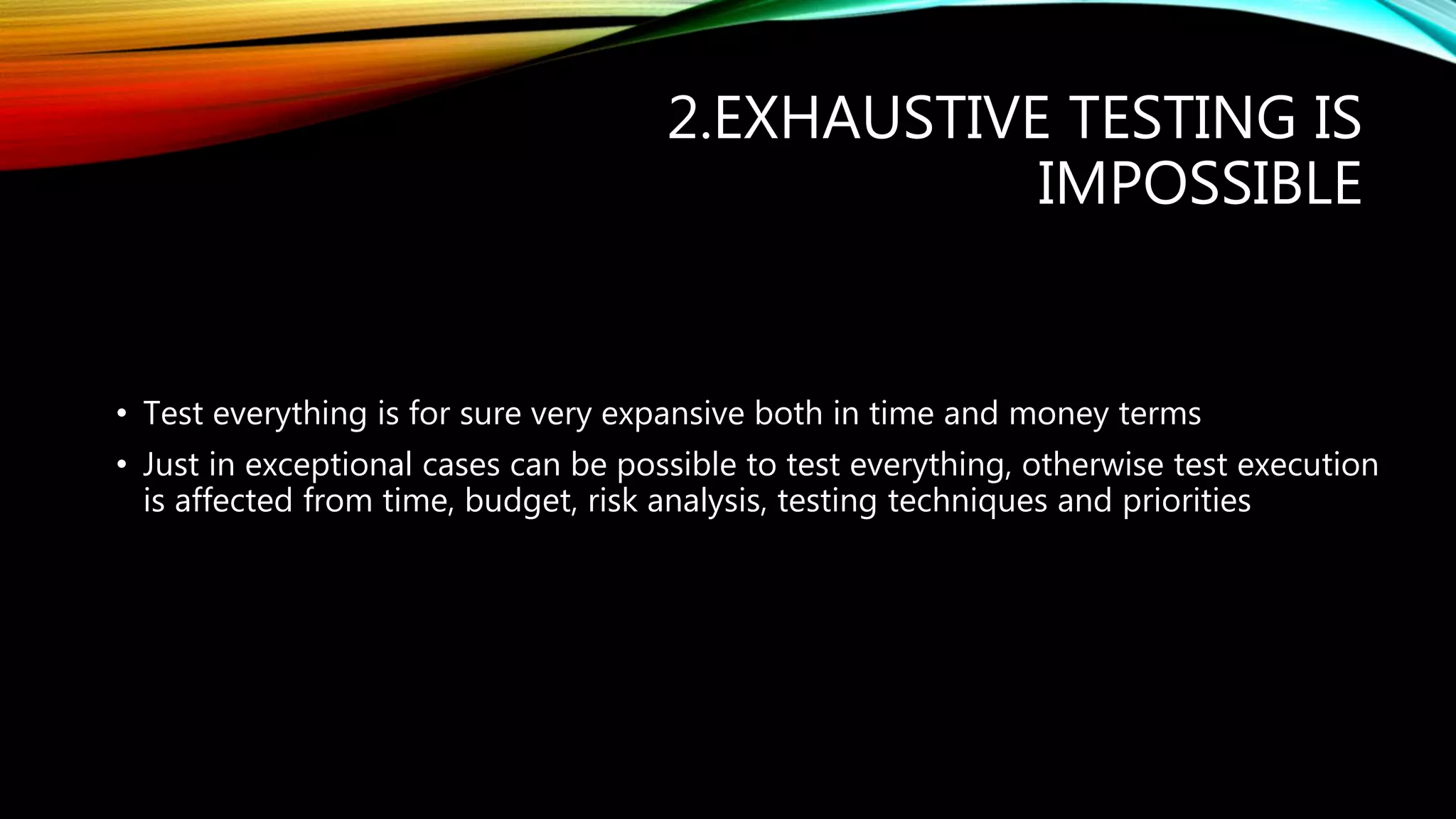 2.EXHAUSTIVE TESTING IS IMPOSSIBLE

• Test everything is for sure very expansive both in time and money terms

• Just in exceptional cases can be possible to test everything, otherwise test execution is affected from time, budget, risk analysis, testing techniques and priorities